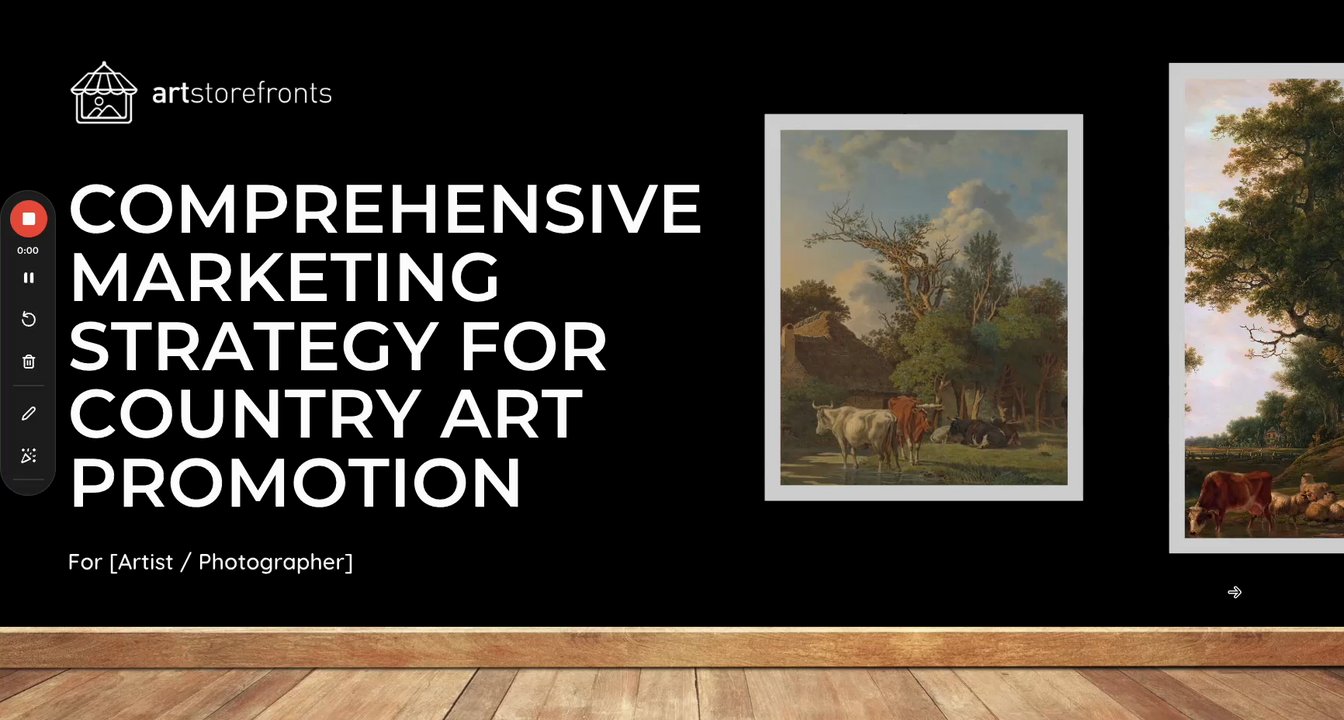 artstorefronts

0:00

COMPREHENSIVE MARKETING STRATEGY FOR COUNTRY ART PROMOTION

For [Artist / Photographer]